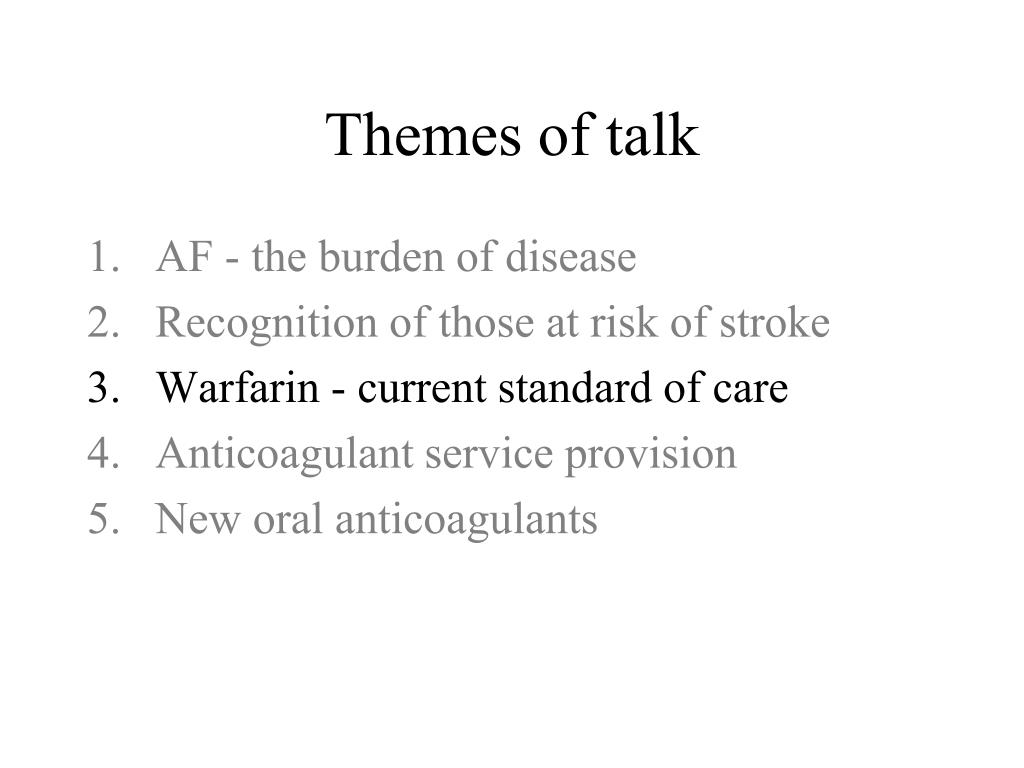 Themes of talk

1. AF - the burden of disease
2. Recognition of those at risk of stroke
3. Warfarin - current standard of care
4. Anticoagulant service provision
5. New oral anticoagulants